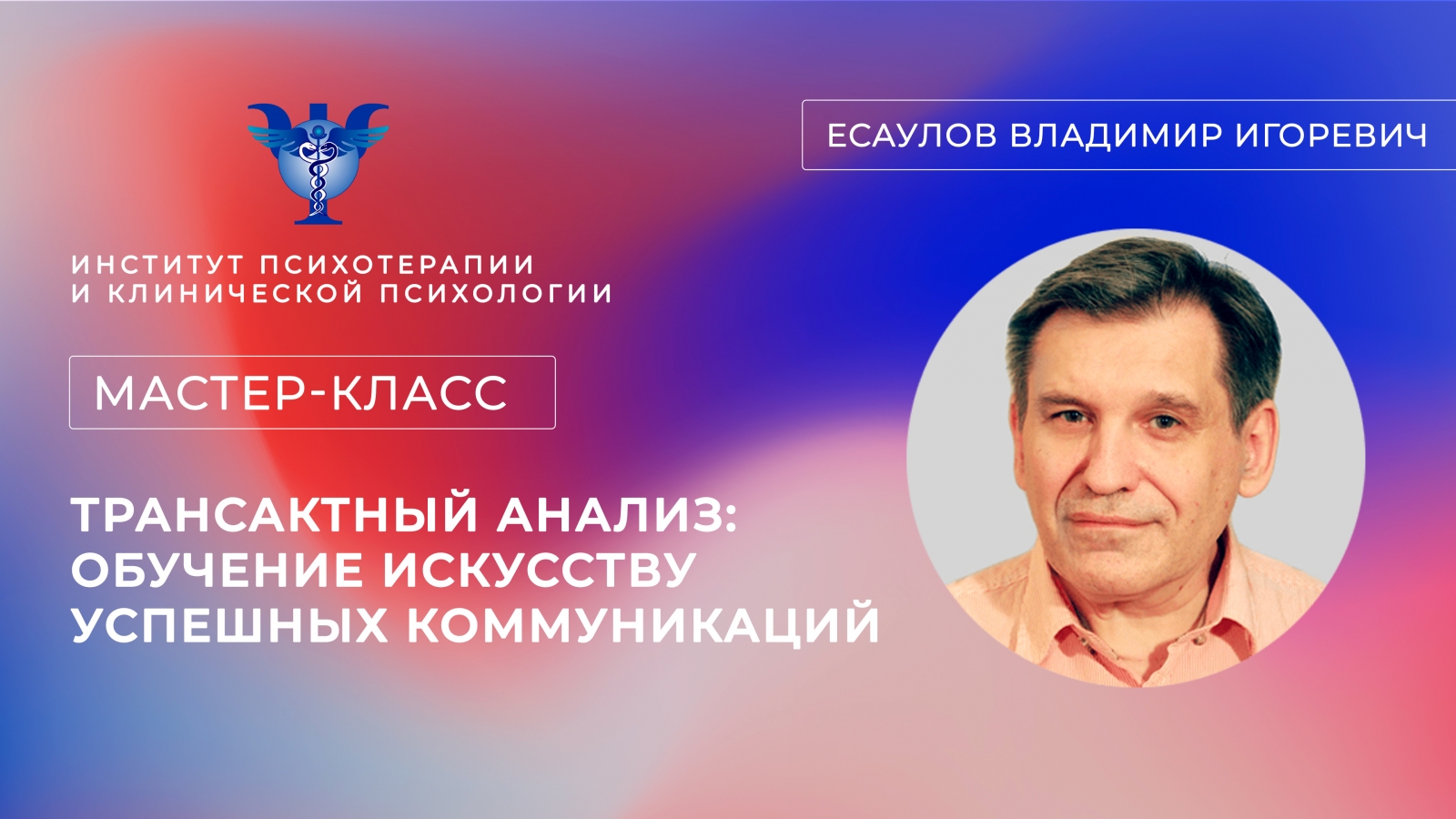 ИНСТИТУТ ПСИХОТЕРАПИИ
И КЛИНИЧЕСКОЙ ПСИХОЛОГИИ

ЕСАУЛОВ ВЛАДИМИР ИГОРЕВИЧ

МАСТЕР-КЛАСС

ТРАНСАКТНЫЙ АНАЛИЗ:
ОБУЧЕНИЕ ИСКУССТВУ
УСПЕШНЫХ КОММУНИКАЦИЙ